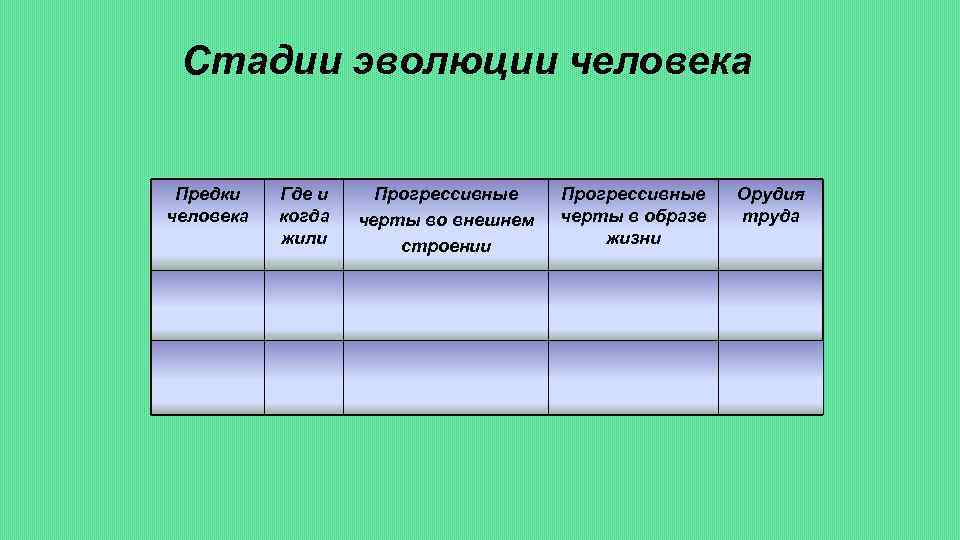 Стадии эволюции человека

| Предки человека | Где и когда жили | Прогрессивные черты во внешнем строении | Прогрессивные черты в образе жизни | Орудия труда |
|---|---|---|---|---|
| | | | | |
| | | | | |